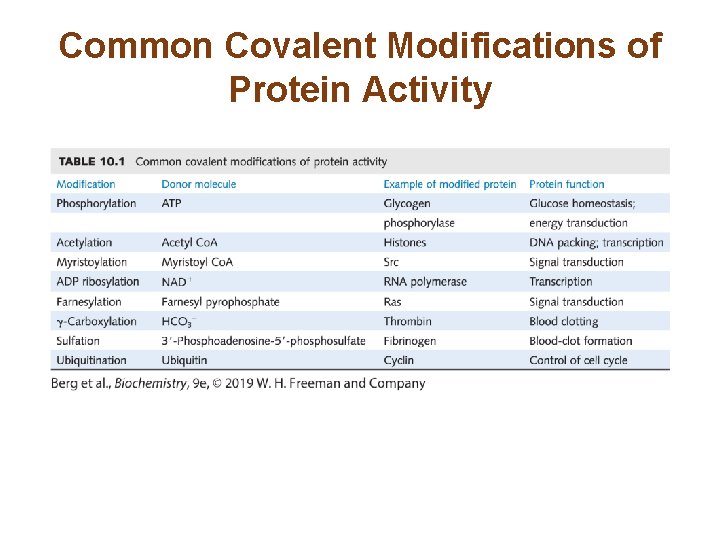 Common Covalent Modifications of Protein Activity

TABLE 10.1 Common covalent modifications of protein activity

| Modification | Donor molecule | Example of modified protein | Protein function |
|---|---|---|---|
| Phosphorylation | ATP | Glycogen phosphorylase | Glucose homeostasis; energy transduction |
| Acetylation | Acetyl CoA | Histones | DNA packing; transcription |
| Myristoylation | Myristoyl CoA | Src | Signal transduction |
| ADP ribosylation | $NAD^+$ | RNA polymerase | Transcription |
| Farnesylation | Farnesyl pyrophosphate | Ras | Signal transduction |
| γ-Carboxylation | $HCO_3^-$ | Thrombin | Blood clotting |
| Sulfation | 3′-Phosphoadenosine-5′-phosphosulfate | Fibrinogen | Blood-clot formation |
| Ubiquitination | Ubiquitin | Cyclin | Control of cell cycle |

Berg et al., Biochemistry, 9e, © 2019 W. H. Freeman and Company